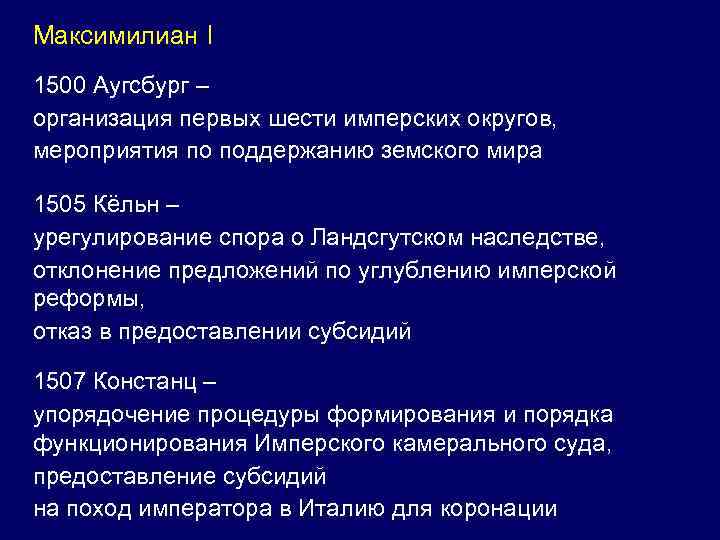 Максимилиан I

1500 Аугсбург –
организация первых шести имперских округов,
мероприятия по поддержанию земского мира

1505 Кёльн –
урегулирование спора о Ландсгутском наследстве,
отклонение предложений по углублению имперской реформы,
отказ в предоставлении субсидий

1507 Констанц –
упорядочение процедуры формирования и порядка функционирования Имперского камерального суда,
предоставление субсидий
на поход императора в Италию для коронации